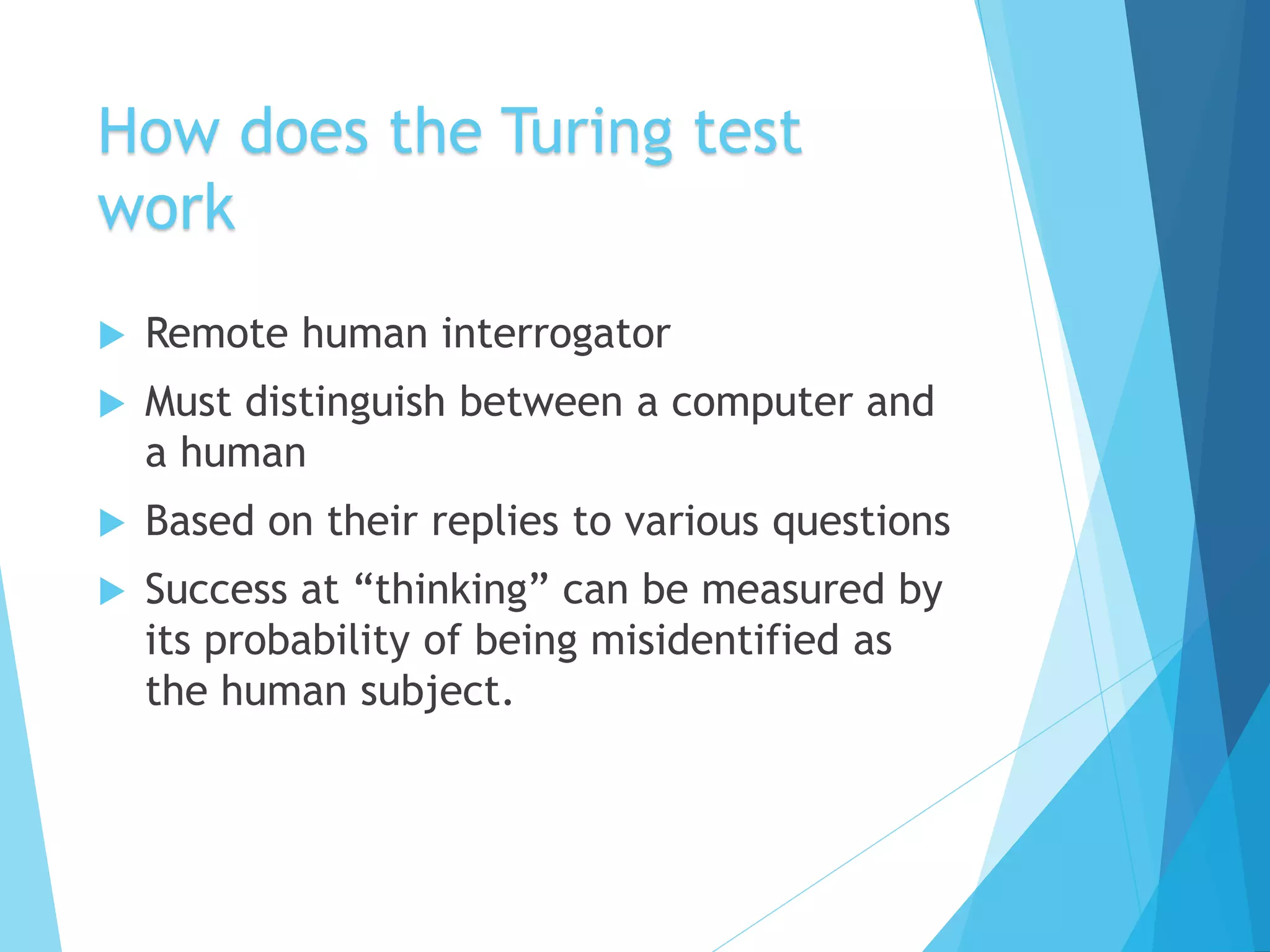 How does the Turing test work

Remote human interrogator

Must distinguish between a computer and a human

Based on their replies to various questions

Success at “thinking” can be measured by its probability of being misidentified as the human subject.